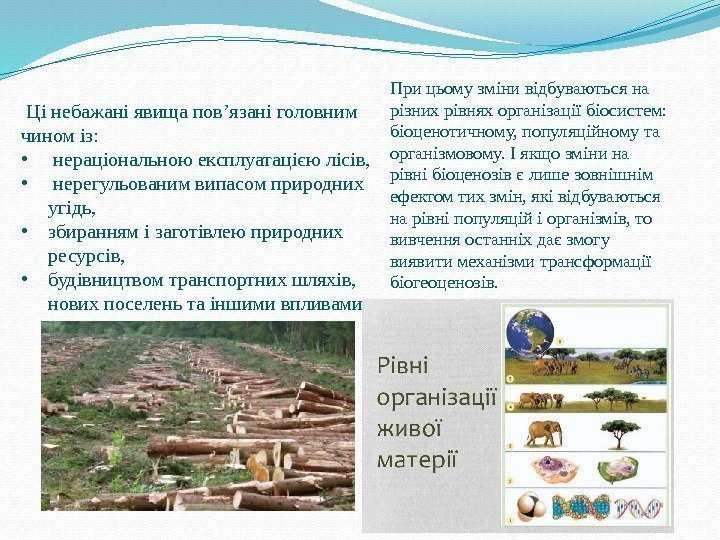 Ці небажані явища пов’язані головним чином із:

• нераціональною експлуатацією лісів,
• нерегульованим випасом природних угідь,
• збиранням і заготівлею природних ресурсів,
• будівництвом транспортних шляхів, нових поселень та іншими впливами

При цьому зміни відбуваються на різних рівнях організації біосистем: біоценотичному, популяційному та організмовому. І якщо зміни на рівні біоценозів є лише зовнішнім ефектом тих змін, які відбуваються на рівні популяцій і організмів, то вивчення останніх дає змогу виявити механізми трансформації біогеоценозів.

Рівні організації живої матерії